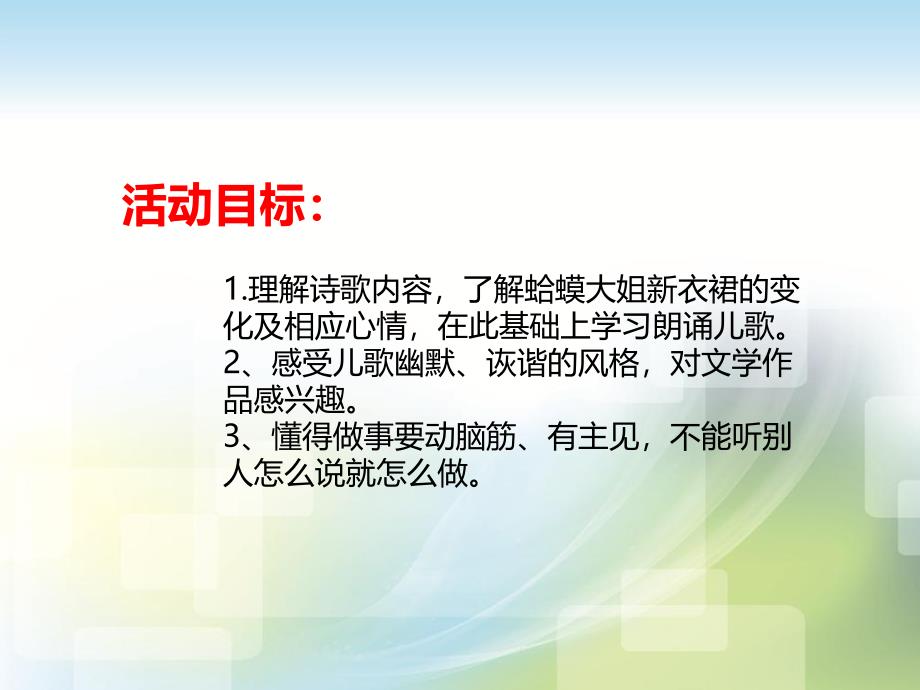 活动目标：

1.理解诗歌内容，了解蛤蟆大姐新衣裙的变化及相应心情，在此基础上学习朗诵儿歌。
2、感受儿歌幽默、诙谐的风格，对文学作品感兴趣。
3、懂得做事要动脑筋、有主见，不能听别人怎么说就怎么做。